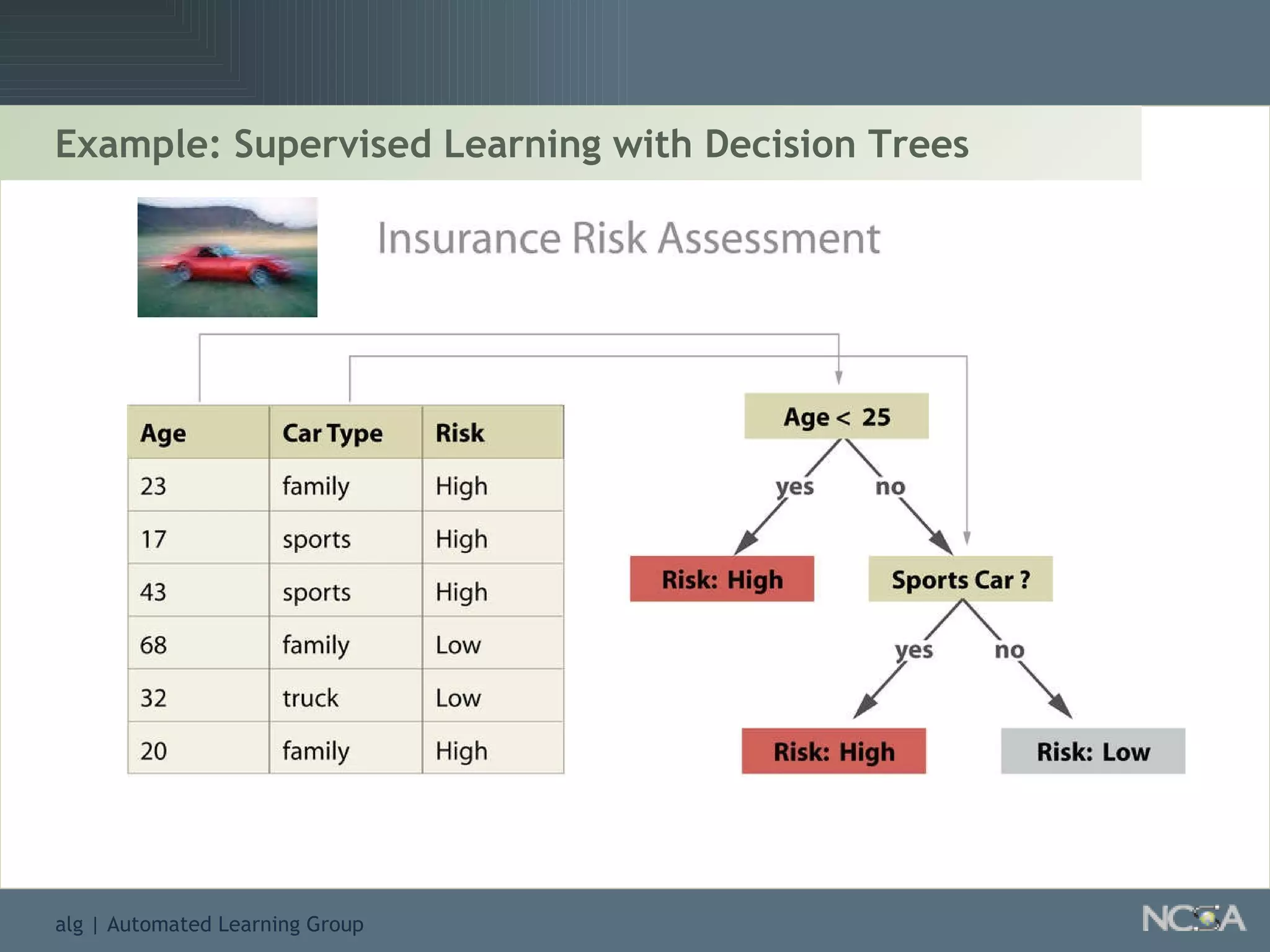 Example: Supervised Learning with Decision Trees

Insurance Risk Assessment

| Age | Car Type | Risk |
|---|---|---|
| 23 | family | High |
| 17 | sports | High |
| 43 | sports | High |
| 68 | family | Low |
| 32 | truck | Low |
| 20 | family | High |

Age < 25

yes

no

Risk: High

Sports Car ?

yes

no

Risk: High

Risk: Low

alg | Automated Learning Group

NCSA